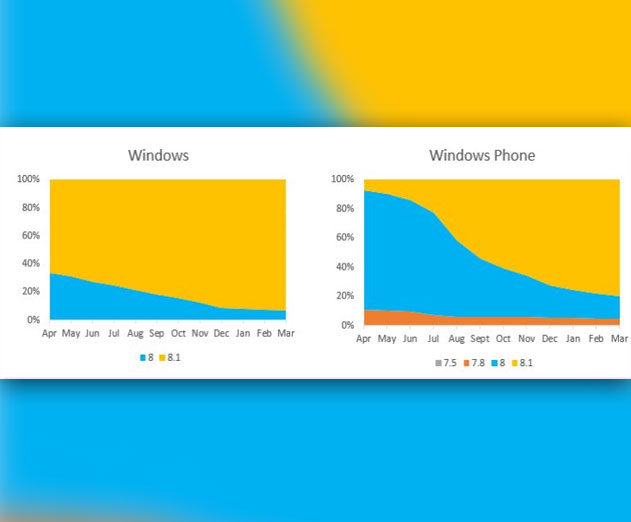 Windows

100%
80%
60%
40%
20%
0%

Apr May Jun Jul Aug Sep Oct Nov Dec Jan Feb Mar

8 8.1

Windows Phone

100%
80%
60%
40%
20%
0%

Apr May Jun Jul Aug Sept Oct Nov Dec Jan Feb Mar

7.5 7.8 8 8.1